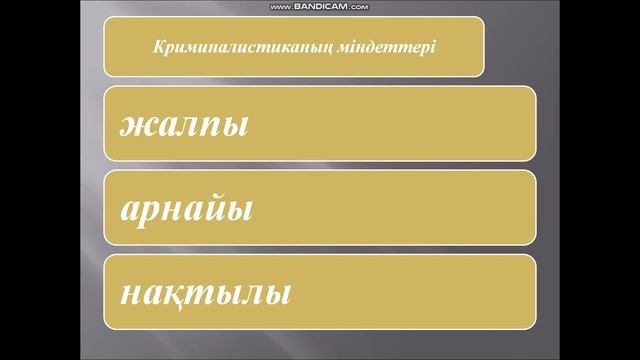 www.BANDICAM.com

Криминалистиканың міндеттері

жалпы

арнайы

нақтылы